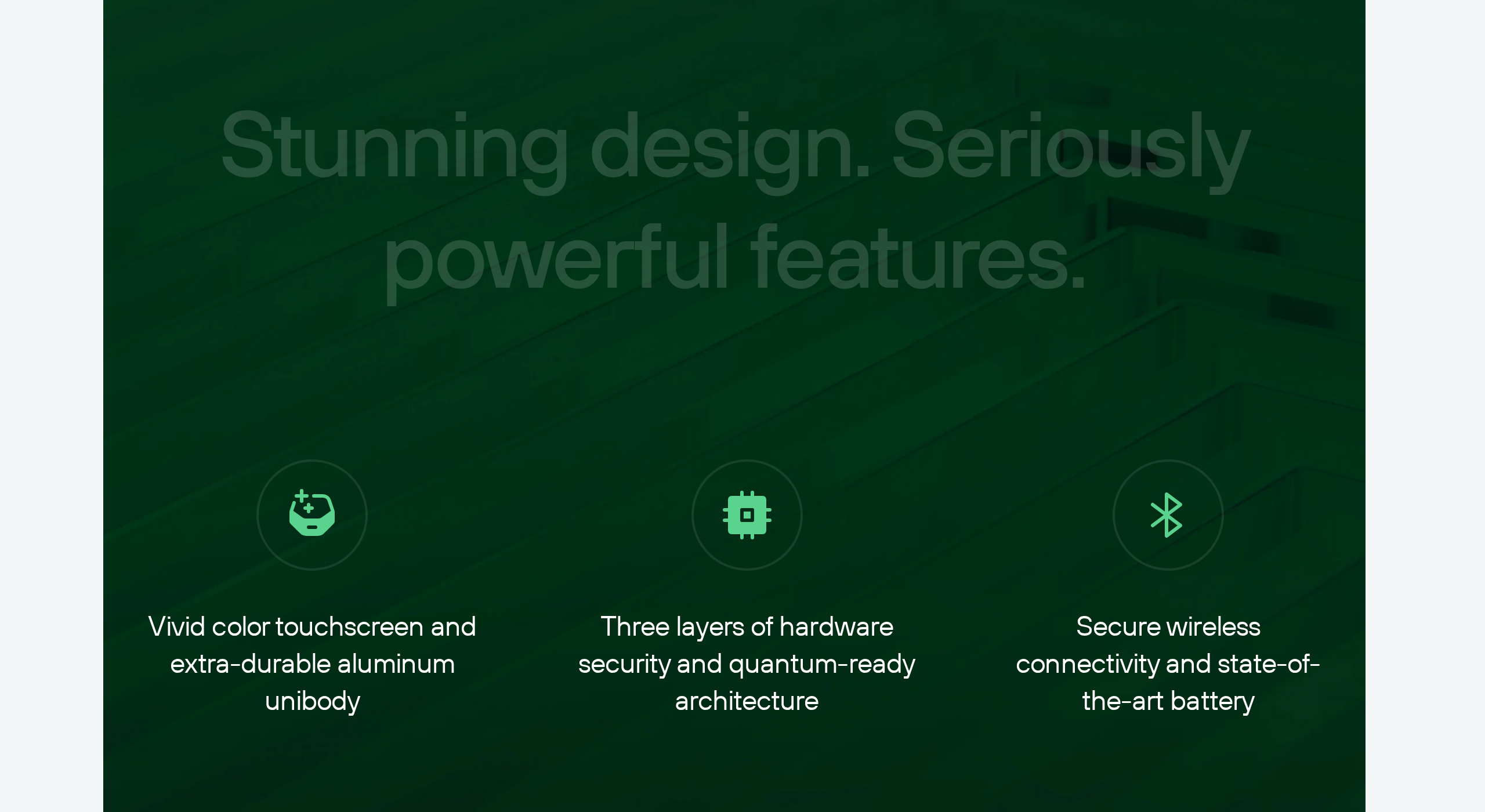 Stunning design. Seriously powerful features.

Vivid color touchscreen and extra-durable aluminum unibody

Three layers of hardware security and quantum-ready architecture

Secure wireless connectivity and state-of-the-art battery